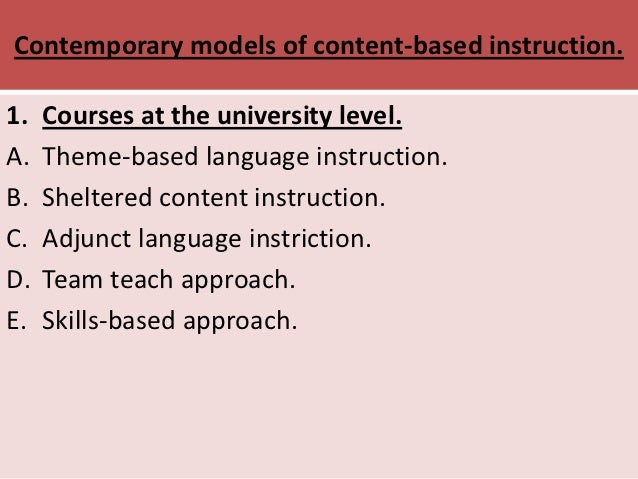 Contemporary models of content-based instruction.

1. Courses at the university level.
A. Theme-based language instruction.
B. Sheltered content instruction.
C. Adjunct language instriction.
D. Team teach approach.
E. Skills-based approach.